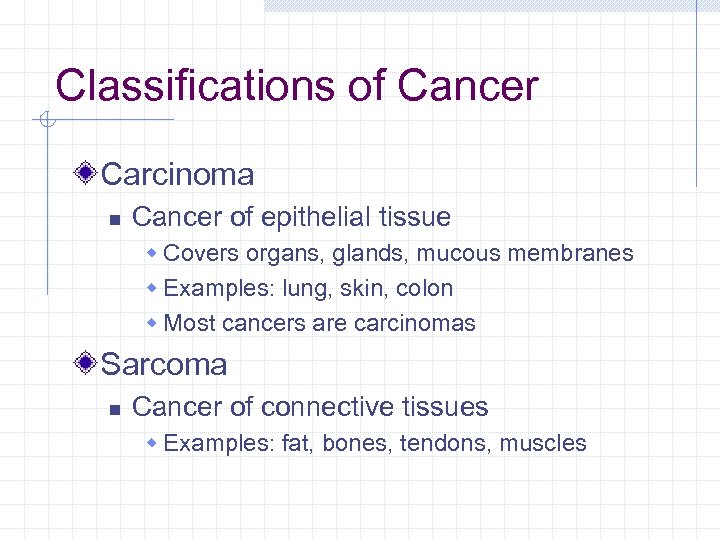 Classifications of Cancer

Carcinoma

Cancer of epithelial tissue

Covers organs, glands, mucous membranes

Examples: lung, skin, colon

Most cancers are carcinomas

Sarcoma

Cancer of connective tissues

Examples: fat, bones, tendons, muscles